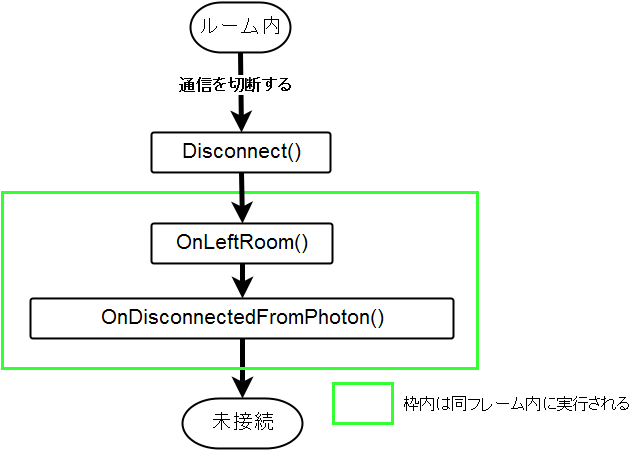 ルーム内

通信を切断する

Disconnect()

OnLeftRoom()

OnDisconnectedFromPhoton()

未接続

枠内は同フレーム内に実行される